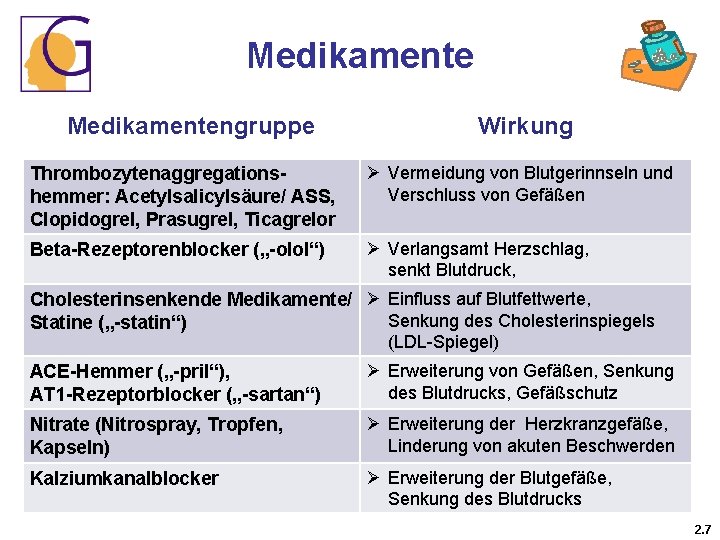 G

Medikamente

| Medikamentengruppe | Wirkung |
|---|---|
| Thrombozytenaggregationshemmer: Acetylsalicylsäure/ ASS, Clopidogrel, Prasugrel, Ticagrelor | ➢ Vermeidung von Blutgerinnseln und Verschluss von Gefäßen |
| Beta-Rezeptorenblocker („-olol“) | ➢ Verlangsamt Herzschlag, senkt Blutdruck, |
| Cholesterinsenkende Medikamente/ Statine („-statin“) | ➢ Einfluss auf Blutfettwerte, Senkung des Cholesterinspiegels (LDL-Spiegel) |
| ACE-Hemmer („-pril“), AT1-Rezeptorblocker („-sartan“) | ➢ Erweiterung von Gefäßen, Senkung des Blutdrucks, Gefäßschutz |
| Nitrate (Nitrospray, Tropfen, Kapseln) | ➢ Erweiterung der Herzkranzgefäße, Linderung von akuten Beschwerden |
| Kalziumkanalblocker | ➢ Erweiterung der Blutgefäße, Senkung des Blutdrucks |

2.7